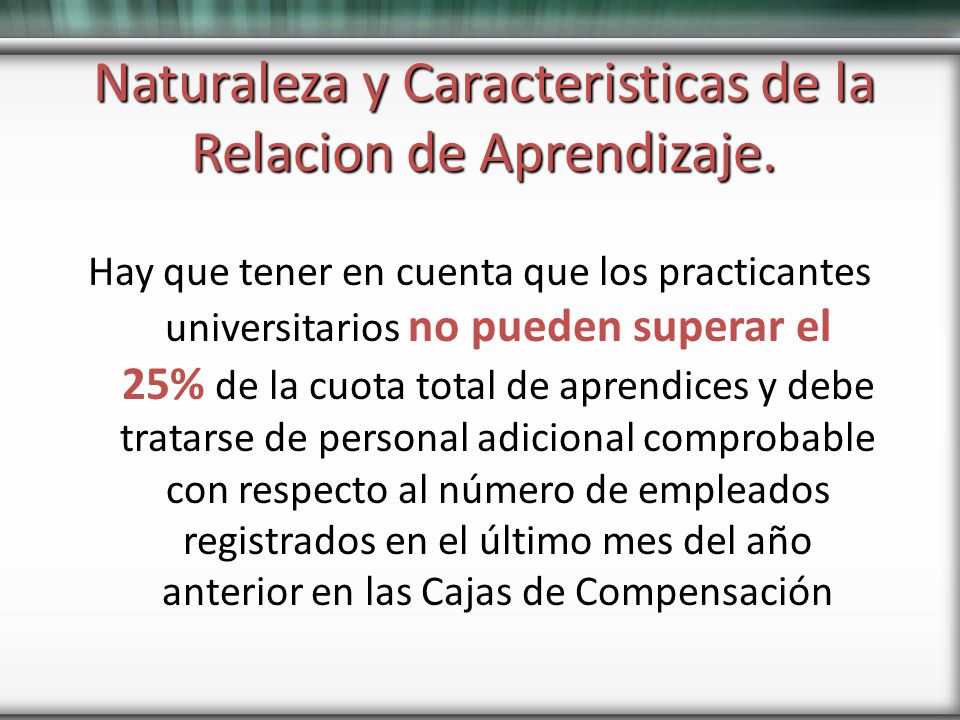 Naturaleza y Caracteristicas de la Relacion de Aprendizaje.

Hay que tener en cuenta que los practicantes universitarios no pueden superar el 25% de la cuota total de aprendices y debe tratarse de personal adicional comprobable con respecto al número de empleados registrados en el último mes del año anterior en las Cajas de Compensación